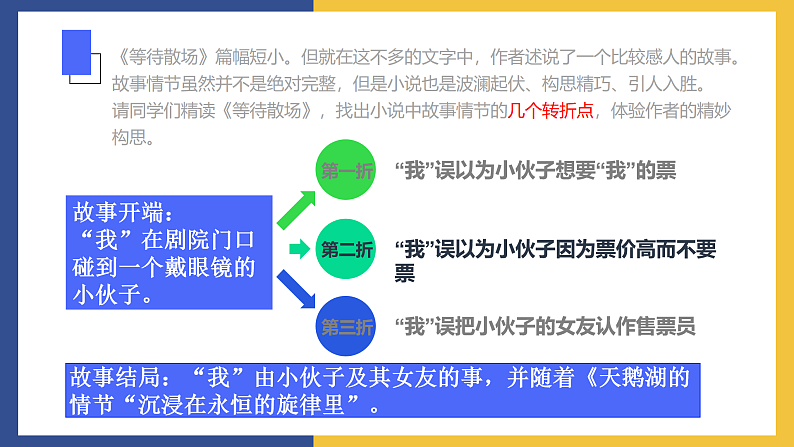 《等待散场》篇幅短小。但就在这不多的文字中，作者述说了一个比较感人的故事。故事情节虽然并不是绝对完整，但是小说也是波澜起伏、构思精巧、引人入胜。请同学们精读《等待散场》，找出小说中故事情节的几个转折点，体验作者的精妙构思。

故事开端：“我”在剧院门口碰到一个戴眼镜的小伙子。

第一折 “我”误以为小伙子想要“我”的票

第二折 “我”误以为小伙子因为票价高而不要票

第三折 “我”误把小伙子的女友认作售票员

故事结局：“我”由小伙子及其女友的事，并随着《天鹅湖的情节“沉浸在永恒的旋律里”。